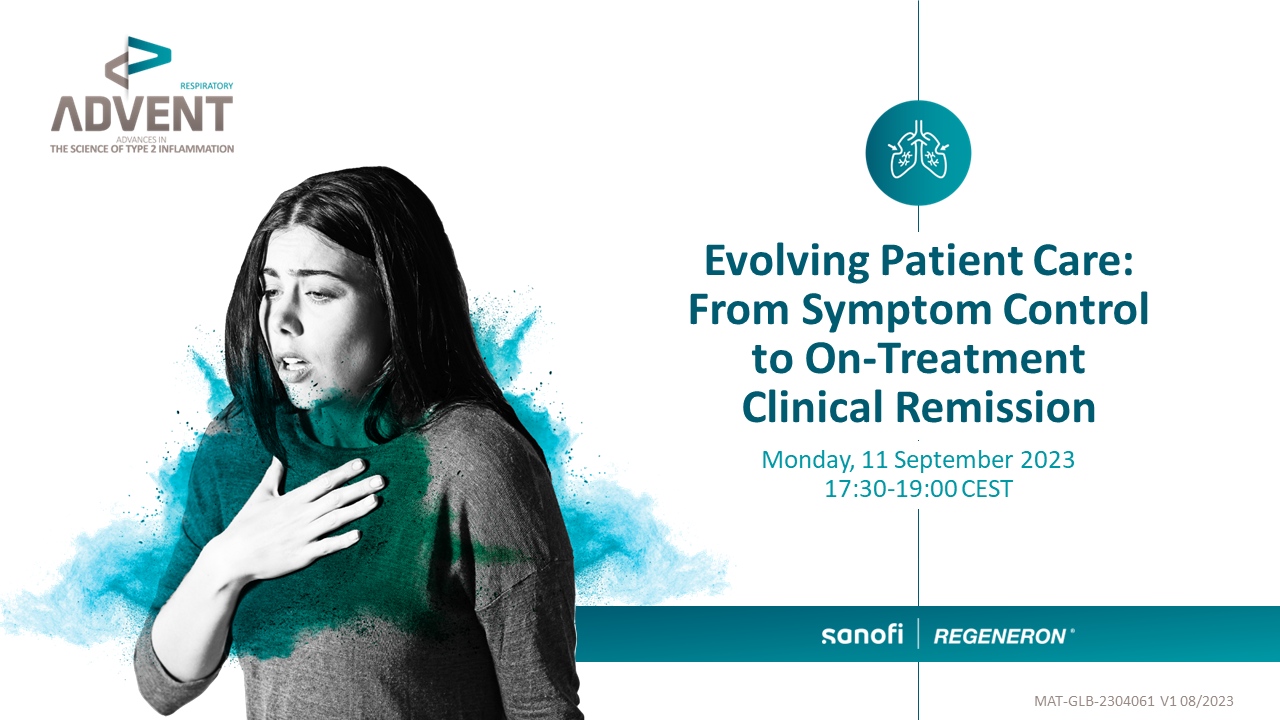 RESPIRATORY
ADVENT
ADVANCES IN
THE SCIENCE OF TYPE 2 INFLAMMATION

Evolving Patient Care: From Symptom Control to On-Treatment Clinical Remission

Monday, 11 September 2023
17:30-19:00 CEST

sanofi | REGENERON®

MAT-GLB-2304061 V1 08/2023